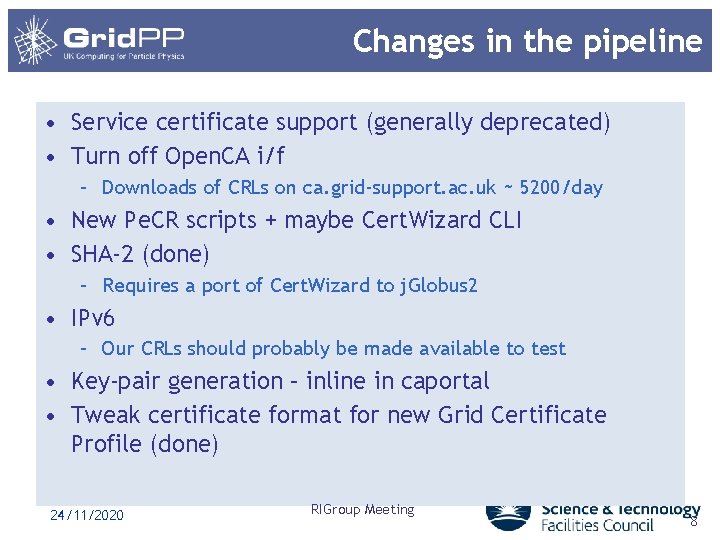 GridPP
UK Computing for Particle Physics

Changes in the pipeline

• Service certificate support (generally deprecated)
• Turn off OpenCA i/f
  – Downloads of CRLs on ca.grid-support.ac.uk ~ 5200/day
• New PeCR scripts + maybe CertWizard CLI
• SHA-2 (done)
  – Requires a port of CertWizard to jGlobus2
• IPv6
  – Our CRLs should probably be made available to test
• Key-pair generation – inline in caportal
• Tweak certificate format for new Grid Certificate Profile (done)

24/11/2020

RIGroup Meeting

Science & Technology Facilities Council

8